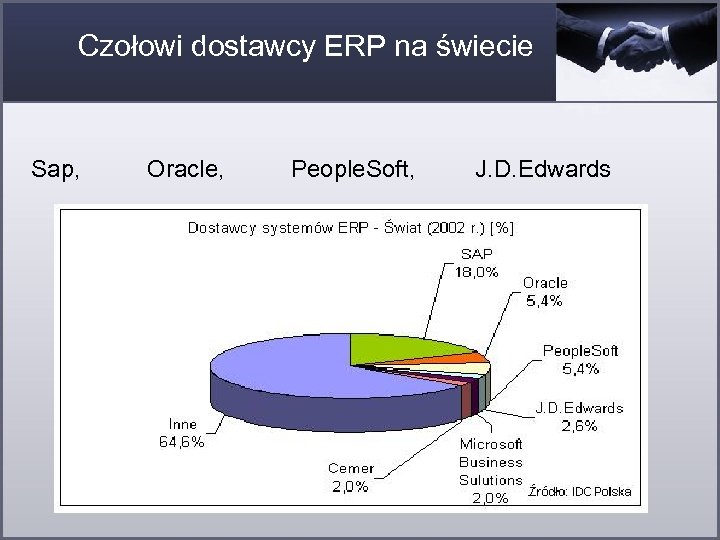 Czołowi dostawcy ERP na świecie

Sap, Oracle, PeopleSoft, J.D.Edwards

Dostawcy systemów ERP - Świat (2002 r.) [%]

SAP 18,0%

Oracle 5,4%

PeopleSoft 5,4%

J.D.Edwards 2,6%

Microsoft Business Sulutions 2,0%

Cemer 2,0%

Inne 64,6%

Źródło: IDC Polska